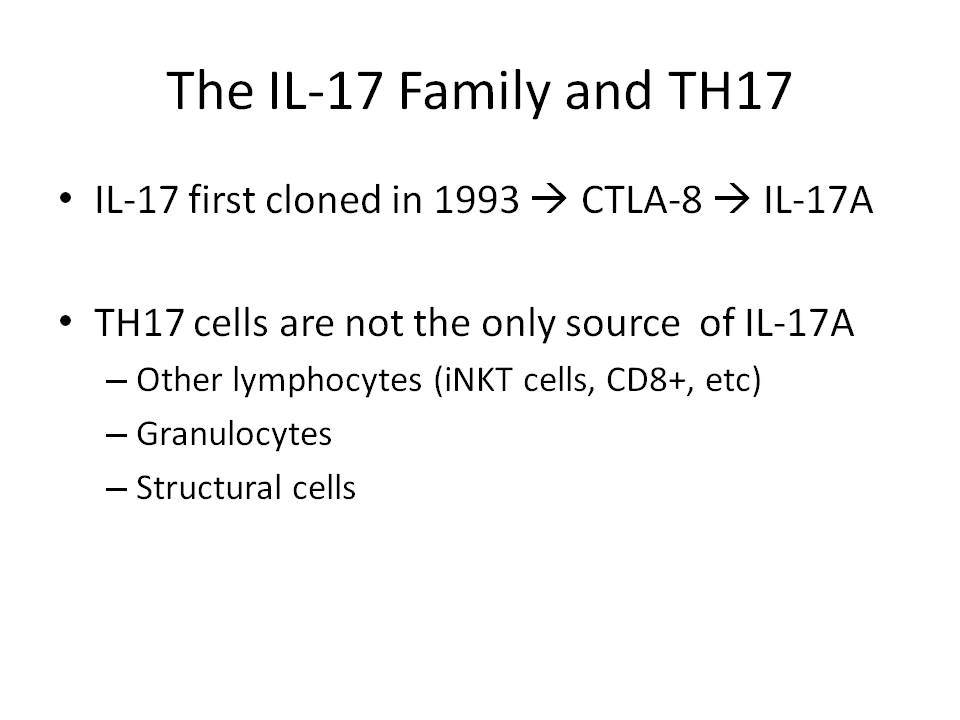 The IL-17 Family and TH17

• IL-17 first cloned in 1993 → CTLA-8 → IL-17A

• TH17 cells are not the only source of IL-17A
– Other lymphocytes (iNKT cells, CD8+, etc)
– Granulocytes
– Structural cells